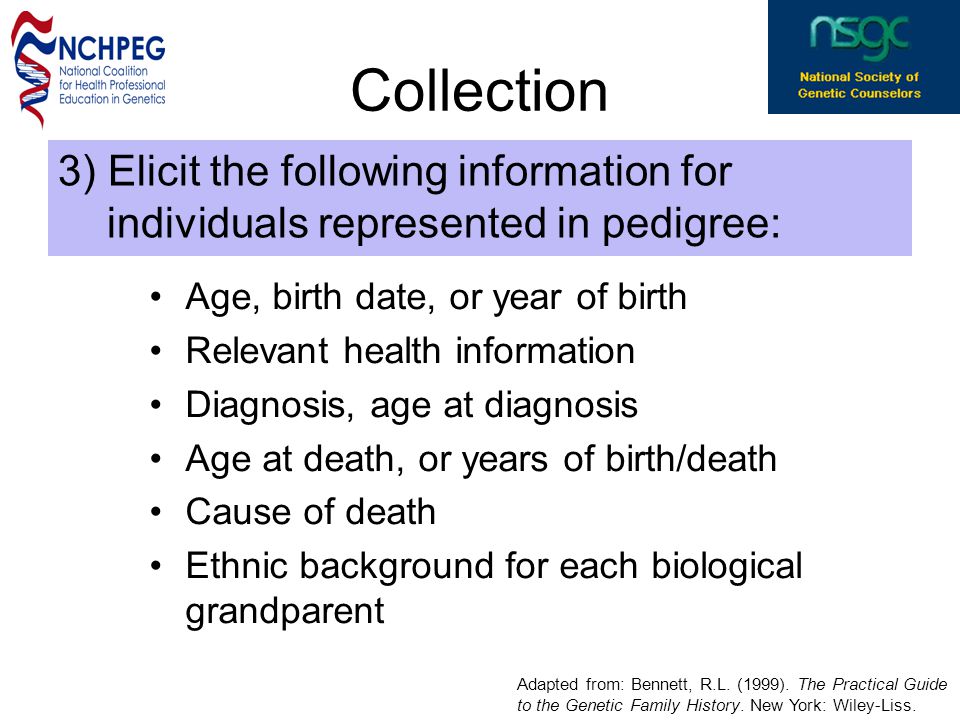 NCHPEG
National Coalition for Health Professional Education in Genetics

Collection

nsgc
National Society of Genetic Counselors

3) Elicit the following information for individuals represented in pedigree:

• Age, birth date, or year of birth
• Relevant health information
• Diagnosis, age at diagnosis
• Age at death, or years of birth/death
• Cause of death
• Ethnic background for each biological grandparent

Adapted from: Bennett, R.L. (1999). The Practical Guide to the Genetic Family History. New York: Wiley-Liss.